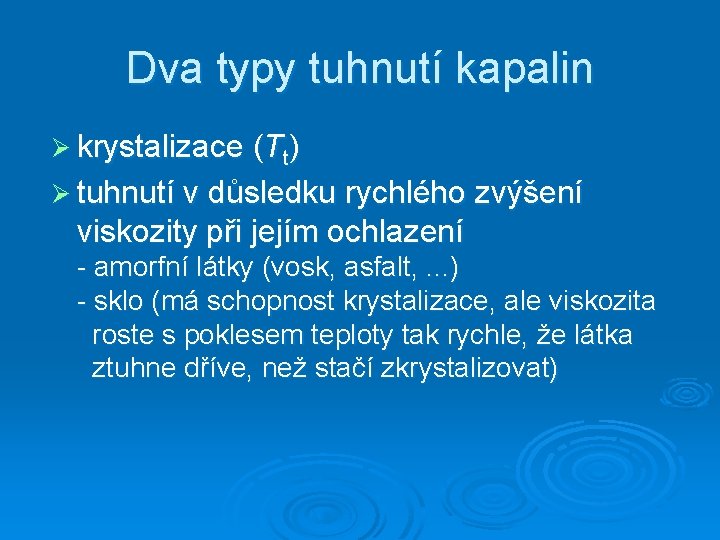 Dva typy tuhnutí kapalin

➢ krystalizace ($T_t$)

➢ tuhnutí v důsledku rychlého zvýšení viskozity při jejím ochlazení
- amorfní látky (vosk, asfalt, ...)
- sklo (má schopnost krystalizace, ale viskozita roste s poklesem teploty tak rychle, že látka ztuhne dříve, než stačí zkrystalizovat)